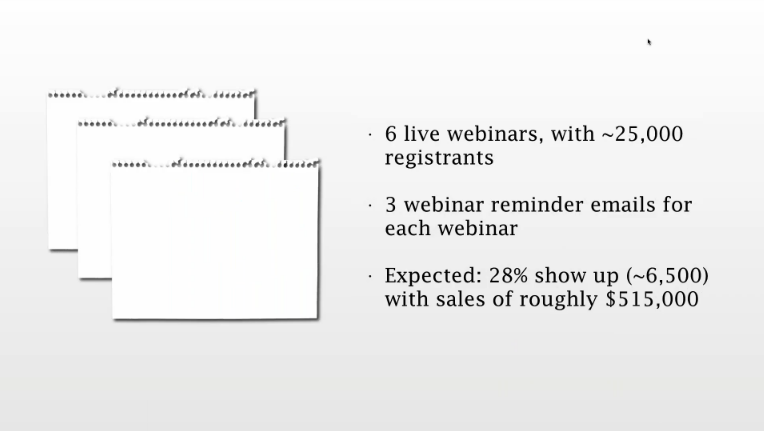 · 6 live webinars, with ~25,000 registrants

· 3 webinar reminder emails for each webinar

· Expected: 28% show up (~6,500) with sales of roughly \$515,000